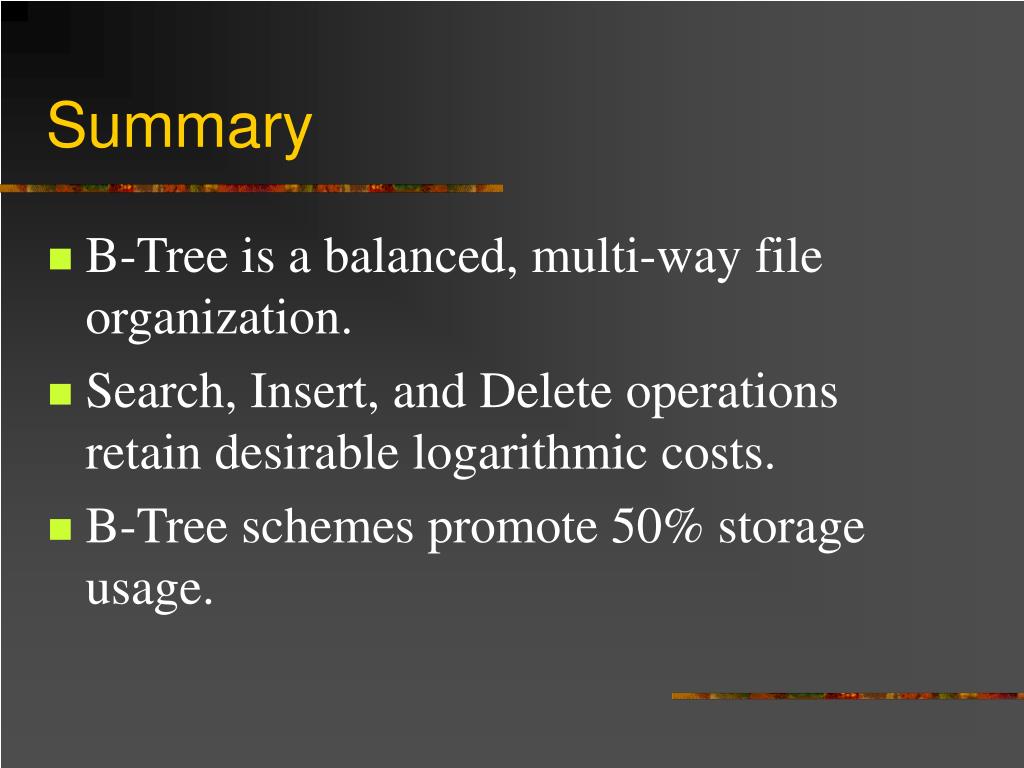 Summary

B-Tree is a balanced, multi-way file organization.

Search, Insert, and Delete operations retain desirable logarithmic costs.

B-Tree schemes promote 50% storage usage.